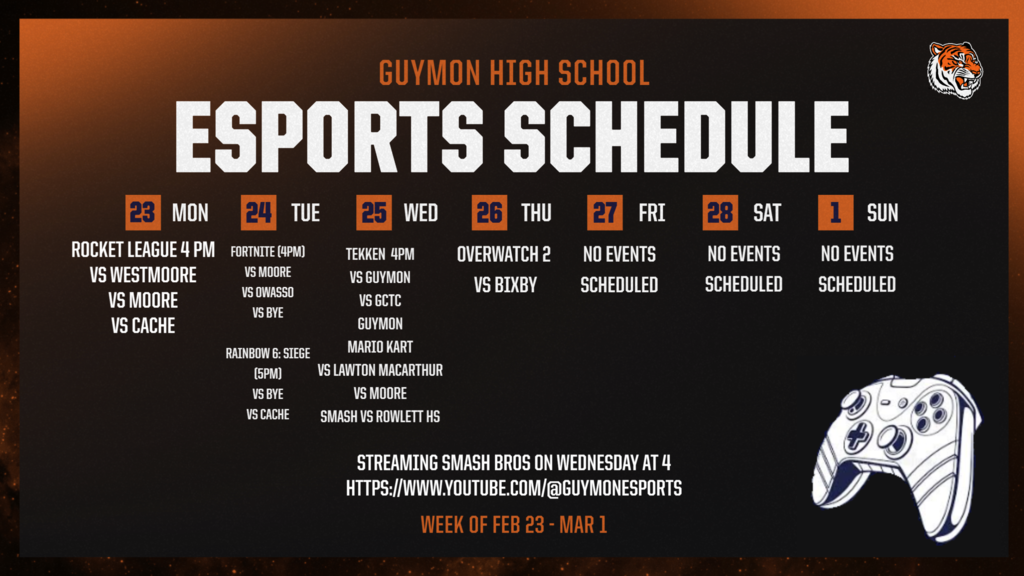 GUYMON HIGH SCHOOL

ESPORTS SCHEDULE

23 MON

ROCKET LEAGUE 4 PM
VS WESTMOORE
VS MOORE
VS CACHE

24 TUE

FORTNITE (4PM)
VS MOORE
VS OWASSO
VS BYE

RAINBOW 6: SIEGE (5PM)
VS BYE
VS CACHE

25 WED

TEKKEN 4PM
VS GUYMON
VS GCTC
GUYMON
MARIO KART
VS LAWTON MACARTHUR
VS MOORE
SMASH VS ROWLETT HS

26 THU

OVERWATCH 2
VS BIXBY

27 FRI

NO EVENTS SCHEDULED

28 SAT

NO EVENTS SCHEDULED

1 SUN

NO EVENTS SCHEDULED

STREAMING SMASH BROS ON WEDNESDAY AT 4
HTTPS://WWW.YOUTUBE.COM/@GUYMONESPORTS

WEEK OF FEB 23 - MAR 1